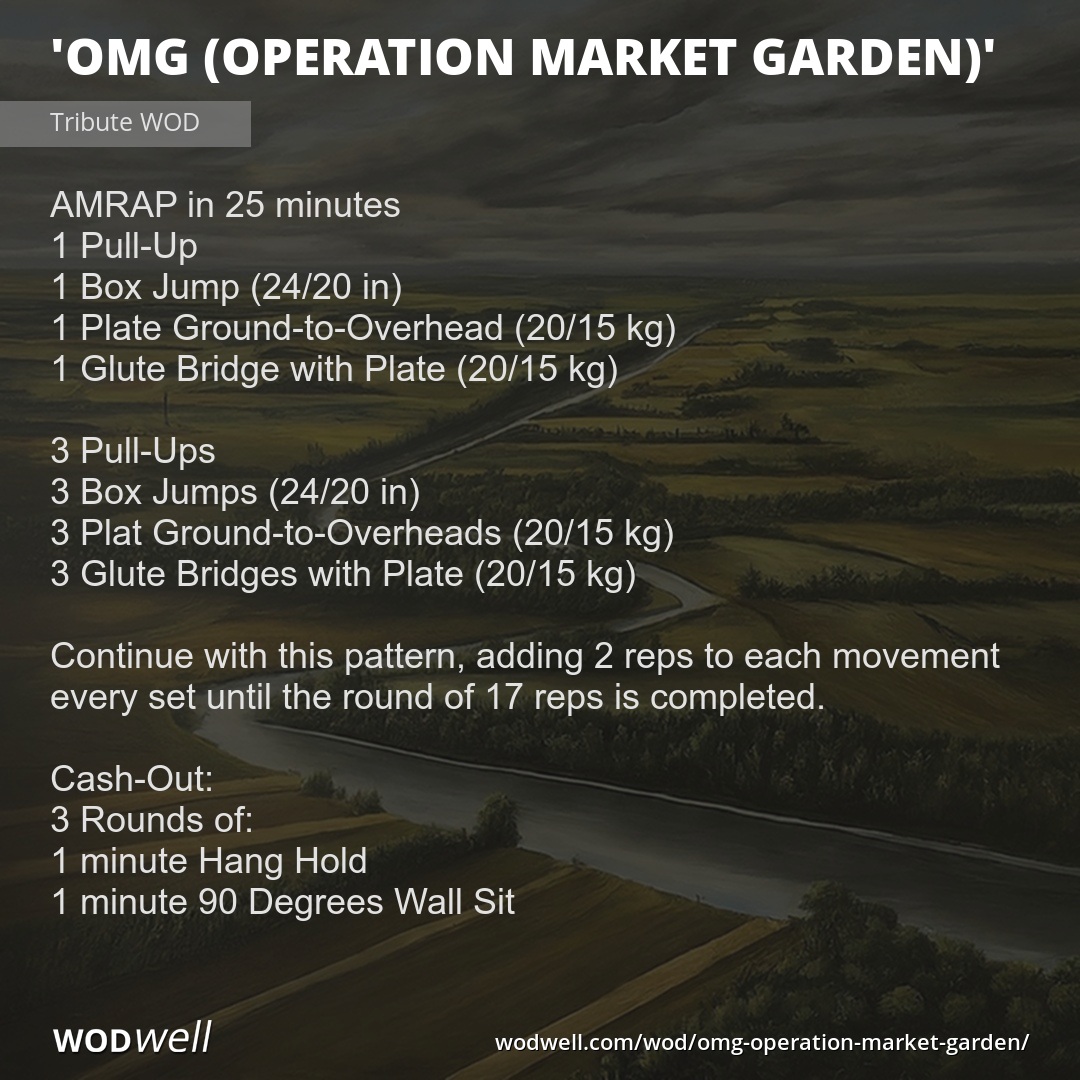 'OMG (OPERATION MARKET GARDEN)'

Tribute WOD

AMRAP in 25 minutes
1 Pull-Up
1 Box Jump (24/20 in)
1 Plate Ground-to-Overhead (20/15 kg)
1 Glute Bridge with Plate (20/15 kg)

3 Pull-Ups
3 Box Jumps (24/20 in)
3 Plat Ground-to-Overheads (20/15 kg)
3 Glute Bridges with Plate (20/15 kg)

Continue with this pattern, adding 2 reps to each movement every set until the round of 17 reps is completed.

Cash-Out:
3 Rounds of:
1 minute Hang Hold
1 minute 90 Degrees Wall Sit

WODwell

wodwell.com/wod/omg-operation-market-garden/